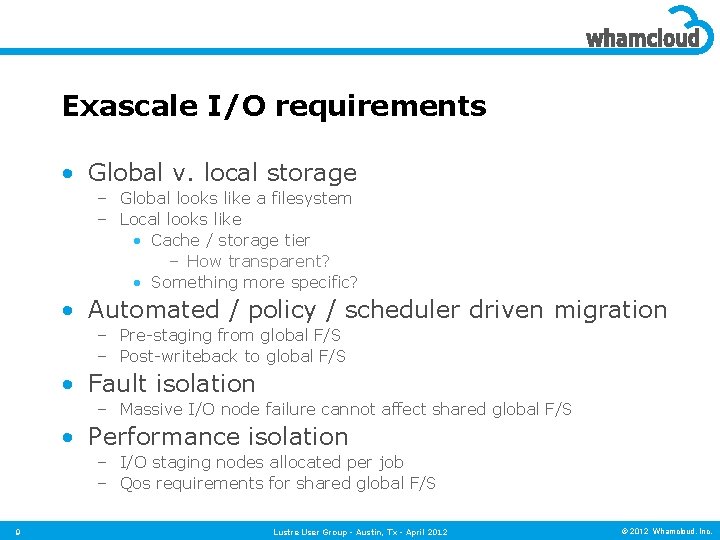 whamcloud

Exascale I/O requirements

• Global v. local storage
  – Global looks like a filesystem
  – Local looks like
    • Cache / storage tier
      – How transparent?
    • Something more specific?
• Automated / policy / scheduler driven migration
  – Pre-staging from global F/S
  – Post-writeback to global F/S
• Fault isolation
  – Massive I/O node failure cannot affect shared global F/S
• Performance isolation
  – I/O staging nodes allocated per job
  – Qos requirements for shared global F/S

9 Lustre User Group - Austin, Tx - April 2012 © 2012 Whamcloud, Inc.